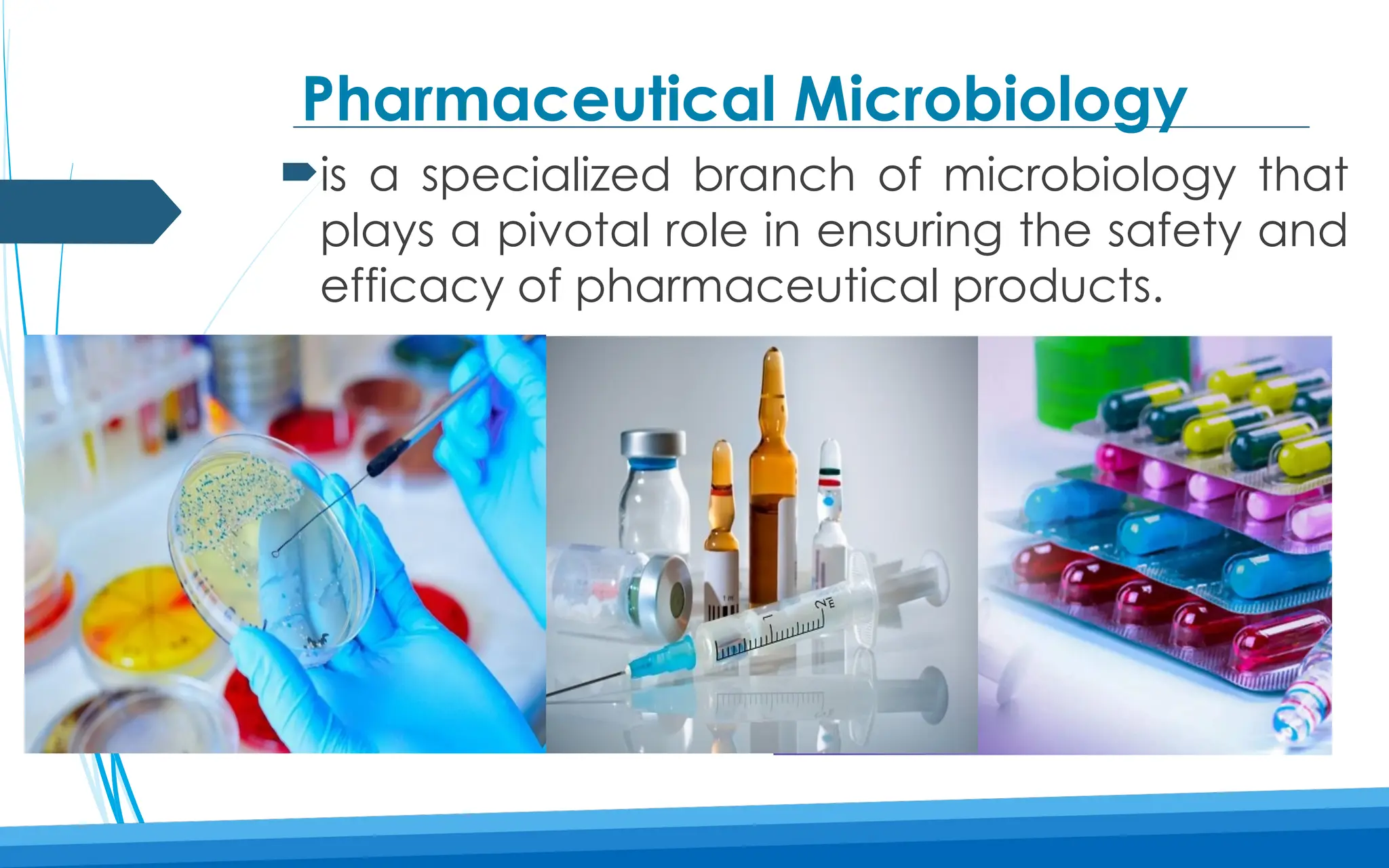 Pharmaceutical Microbiology

is a specialized branch of microbiology that plays a pivotal role in ensuring the safety and efficacy of pharmaceutical products.